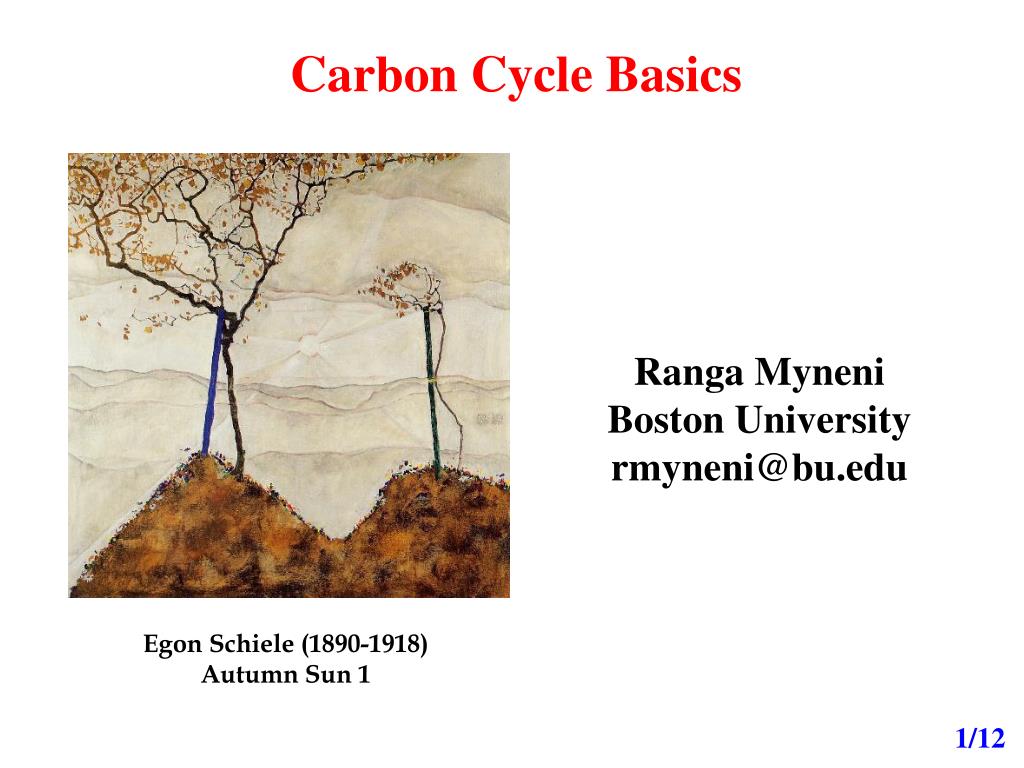 Carbon Cycle Basics

Ranga Myneni
Boston University
rmyneni@bu.edu

Egon Schiele (1890-1918)
Autumn Sun 1

1/12